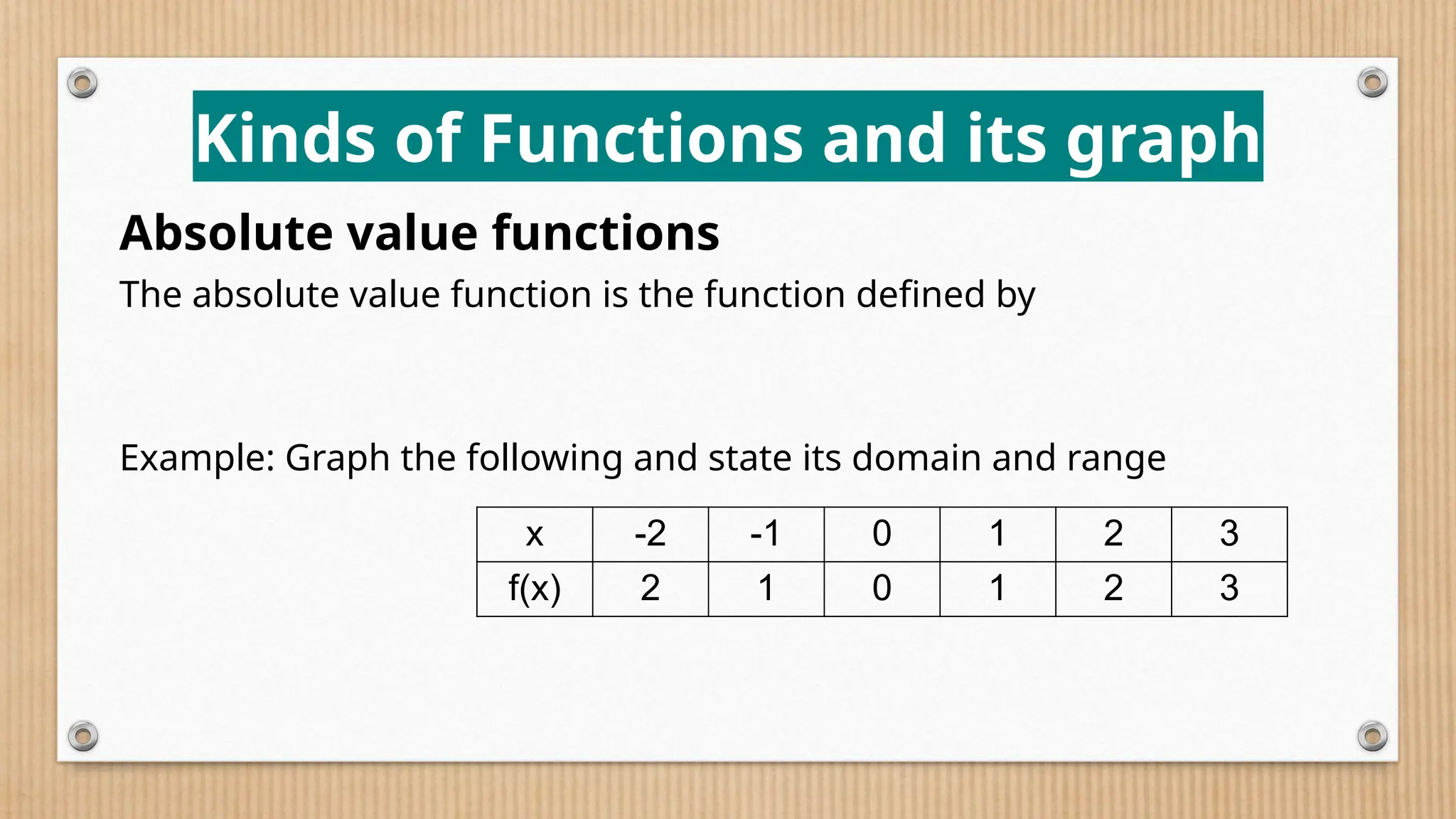 Kinds of Functions and its graph

Absolute value functions

The absolute value function is the function defined by

Example: Graph the following and state its domain and range

| x | -2 | -1 | 0 | 1 | 2 | 3 |
|---|---|---|---|---|---|---|
| f(x) | 2 | 1 | 0 | 1 | 2 | 3 |